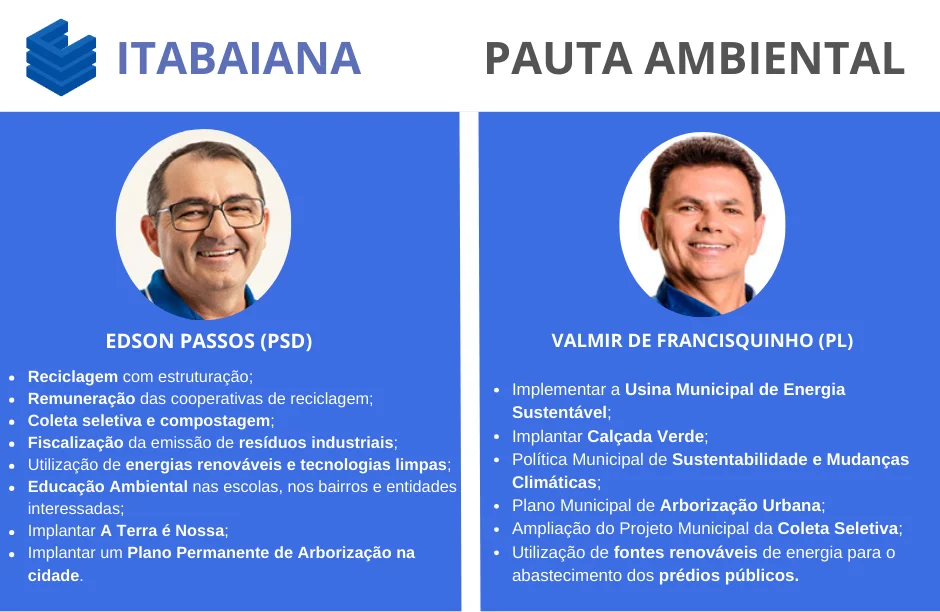 ITABAIANA

PAUTA AMBIENTAL

EDSON PASSOS (PSD)

- Reciclagem com estruturação;
- Remuneração das cooperativas de reciclagem;
- Coleta seletiva e compostagem;
- Fiscalização da emissão de resíduos industriais;
- Utilização de energias renováveis e tecnologias limpas;
- Educação Ambiental nas escolas, nos bairros e entidades interessadas;
- Implantar A Terra é Nossa;
- Implantar um Plano Permanente de Arborização na cidade.

VALMIR DE FRANCISQUINHO (PL)

- Implementar a Usina Municipal de Energia Sustentável;
- Implantar Calçada Verde;
- Política Municipal de Sustentabilidade e Mudanças Climáticas;
- Plano Municipal de Arborização Urbana;
- Ampliação do Projeto Municipal da Coleta Seletiva;
- Utilização de fontes renováveis de energia para o abastecimento dos prédios públicos.